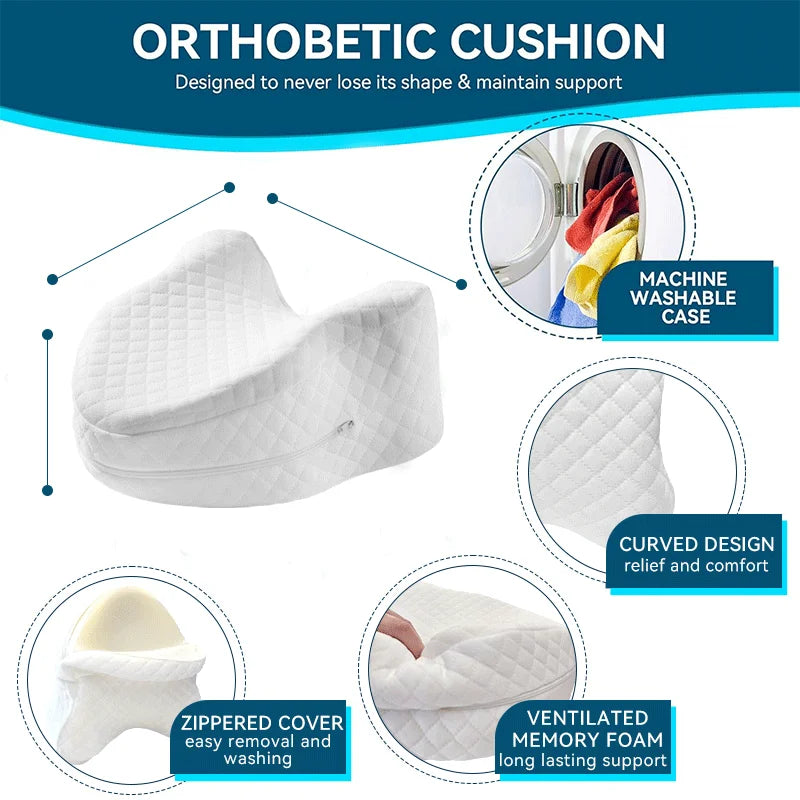 ORTHOBETIC CUSHION
Designed to never lose its shape & maintain support

MACHINE WASHABLE CASE

CURVED DESIGN
relief and comfort

ZIPPERED COVER
easy removal and washing

VENTILATED MEMORY FOAM
long lasting support